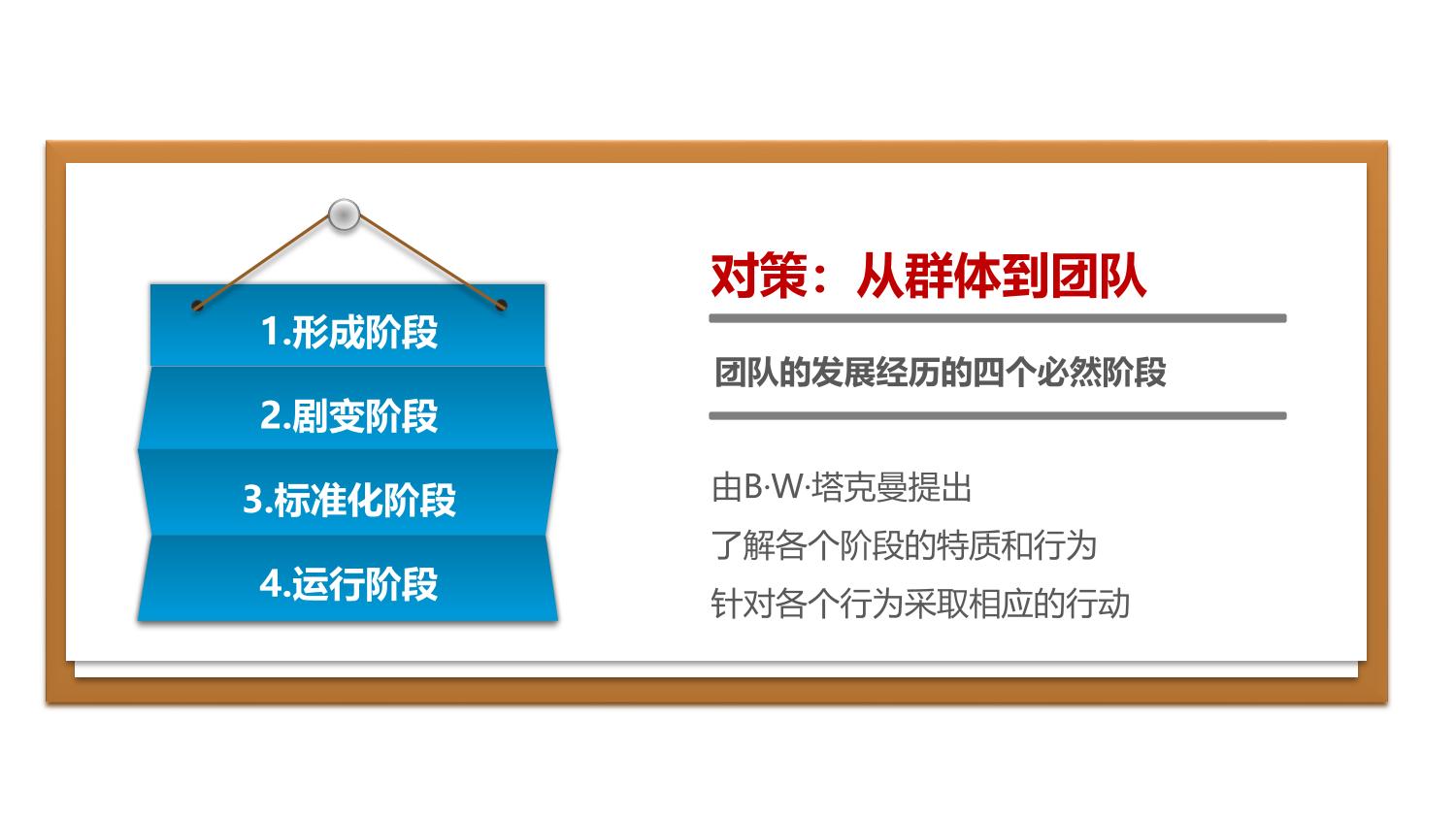 1.形成阶段

2.剧变阶段

3.标准化阶段

4.运行阶段

对策：从群体到团队

团队的发展经历的四个必然阶段

由B·W·塔克曼提出

了解各个阶段的特质和行为

针对各个行为采取相应的行动